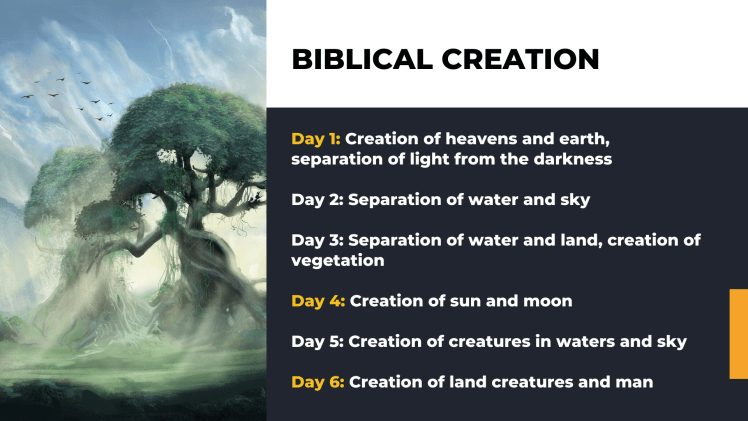 BIBLICAL CREATION

Day 1: Creation of heavens and earth, separation of light from the darkness

Day 2: Separation of water and sky

Day 3: Separation of water and land, creation of vegetation

Day 4: Creation of sun and moon

Day 5: Creation of creatures in waters and sky

Day 6: Creation of land creatures and man